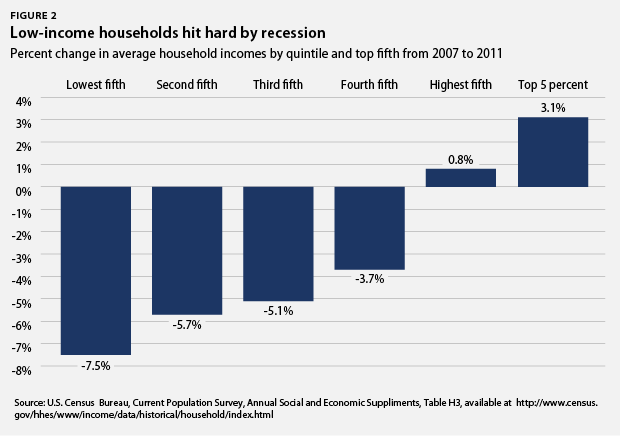 FIGURE 2
Low-income households hit hard by recession
Percent change in average household incomes by quintile and top fifth from 2007 to 2011

Lowest fifth Second fifth Third fifth Fourth fifth Highest fifth Top 5 percent

4%
3%
2%
1%
0%
-1%
-2%
-3%
-4%
-5%
-6%
-7%
-8%

-7.5%
-5.7%
-5.1%
-3.7%
0.8%
3.1%

Source: U.S. Census Bureau, Current Population Survey, Annual Social and Economic Suppliments, Table H3, available at http://www.census.gov/hhes/www/income/data/historical/household/index.html